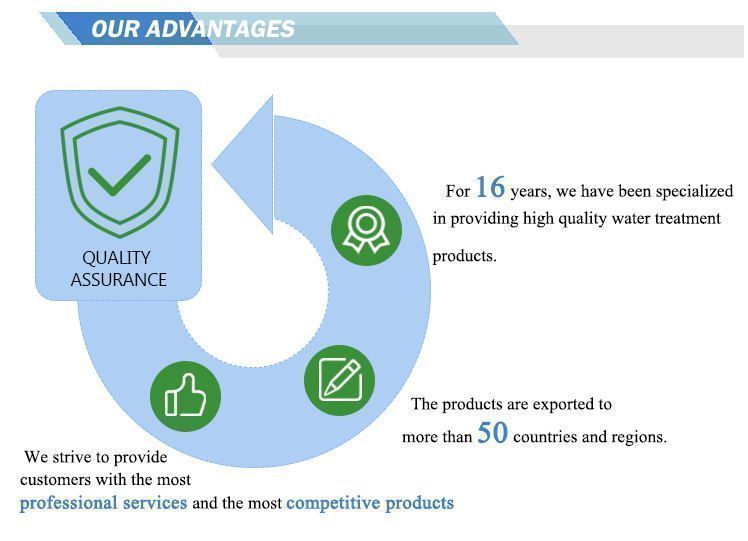 OUR ADVANTAGES

QUALITY ASSURANCE

For 16 years, we have been specialized in providing high quality water treatment products.

The products are exported to more than 50 countries and regions.

We strive to provide customers with the most professional services and the most competitive products